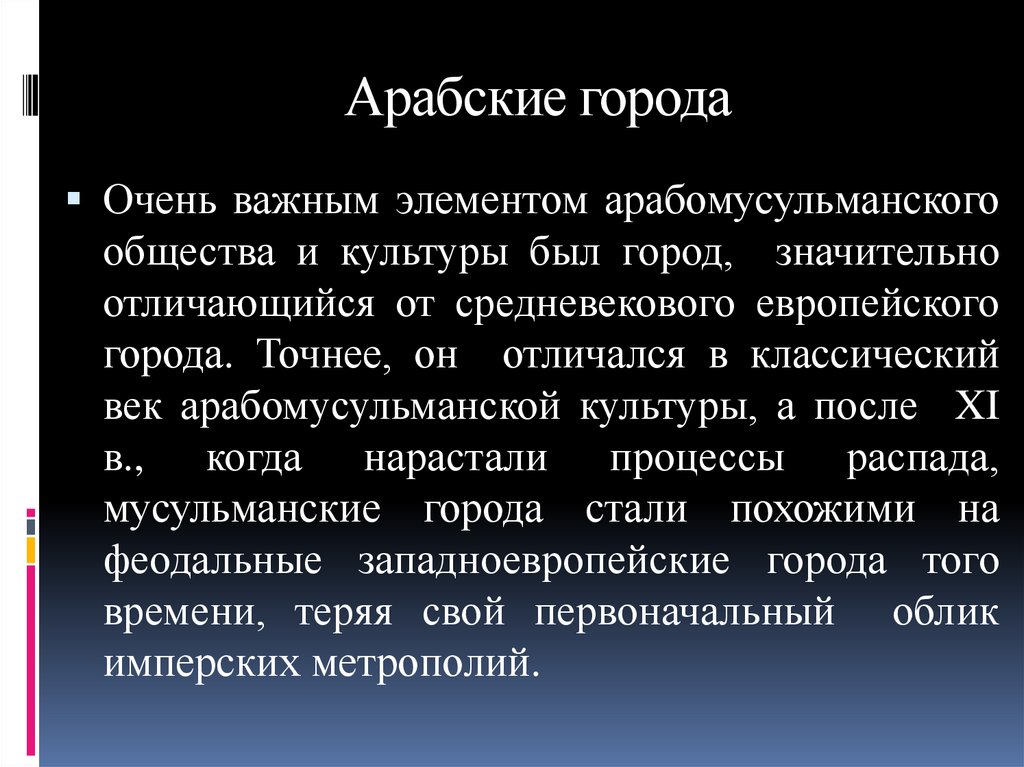 Арабские города

Очень важным элементом арабомусульманского общества и культуры был город, значительно отличающийся от средневекового европейского города. Точнее, он отличался в классический век арабомусульманской культуры, а после XI в., когда нарастали процессы распада, мусульманские города стали похожими на феодальные западноевропейские города того времени, теряя свой первоначальный облик имперских метрополий.